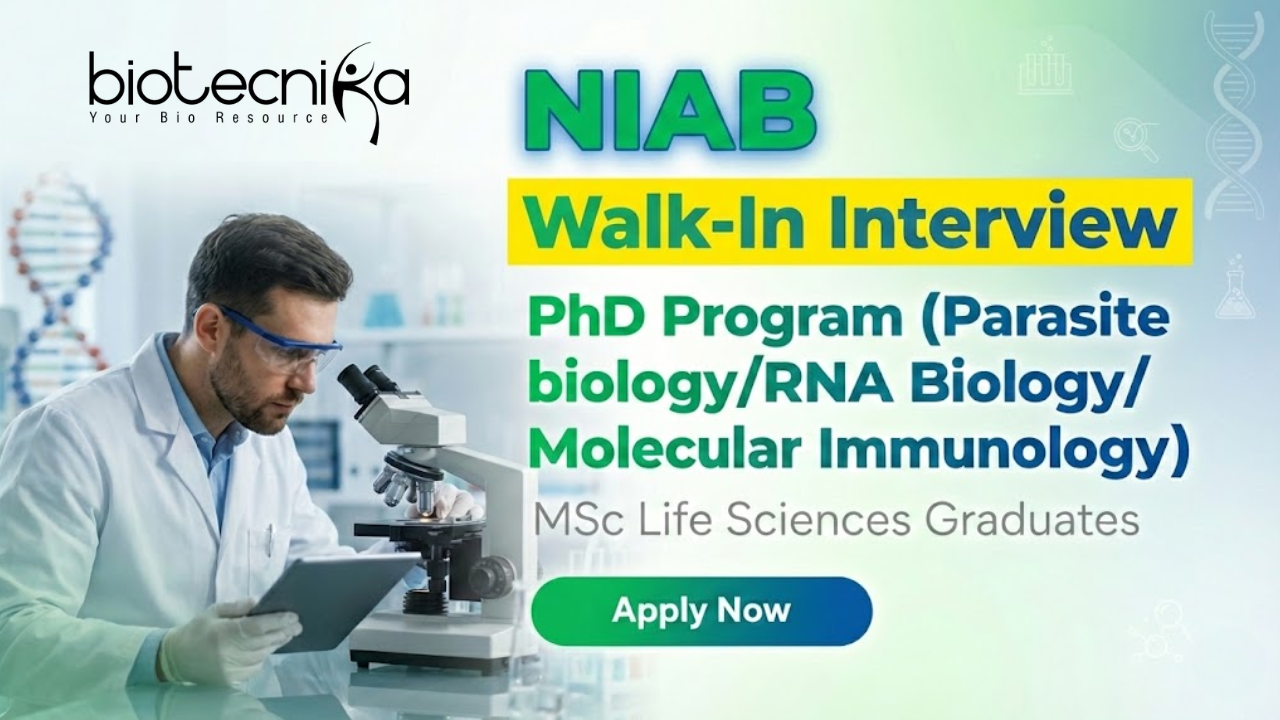 biotecnika
Your Bio Resource

NIAB

Walk-In Interview

PhD Program (Parasite biology/RNA Biology/ Molecular Immunology)

MSc Life Sciences Graduates

Apply Now